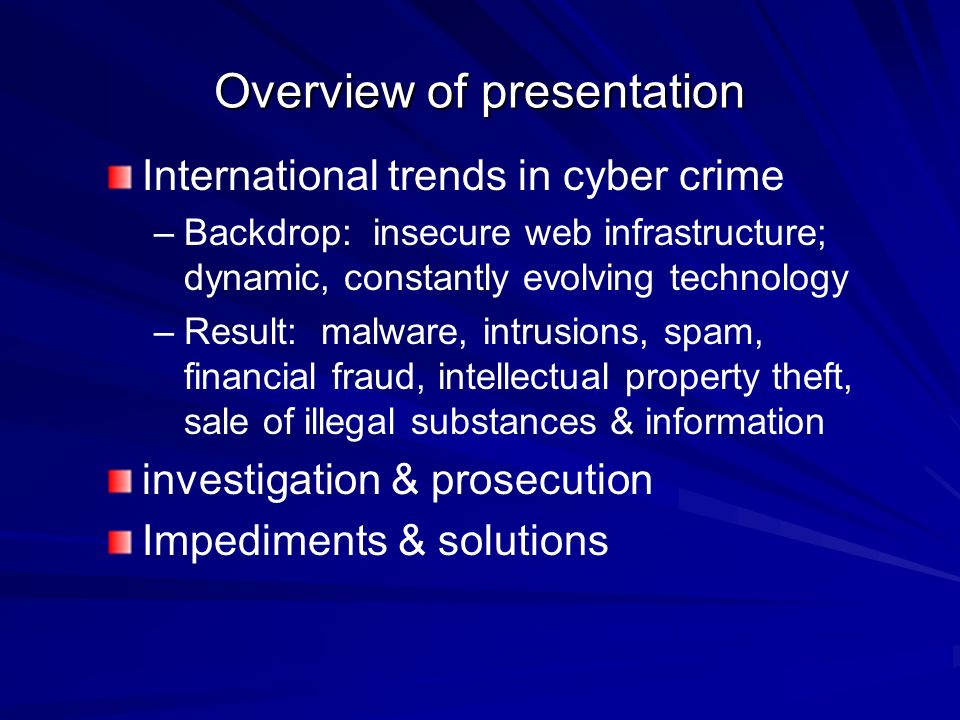 Overview of presentation

International trends in cyber crime
– Backdrop: insecure web infrastructure; dynamic, constantly evolving technology
– Result: malware, intrusions, spam, financial fraud, intellectual property theft, sale of illegal substances & information

investigation & prosecution

Impediments & solutions